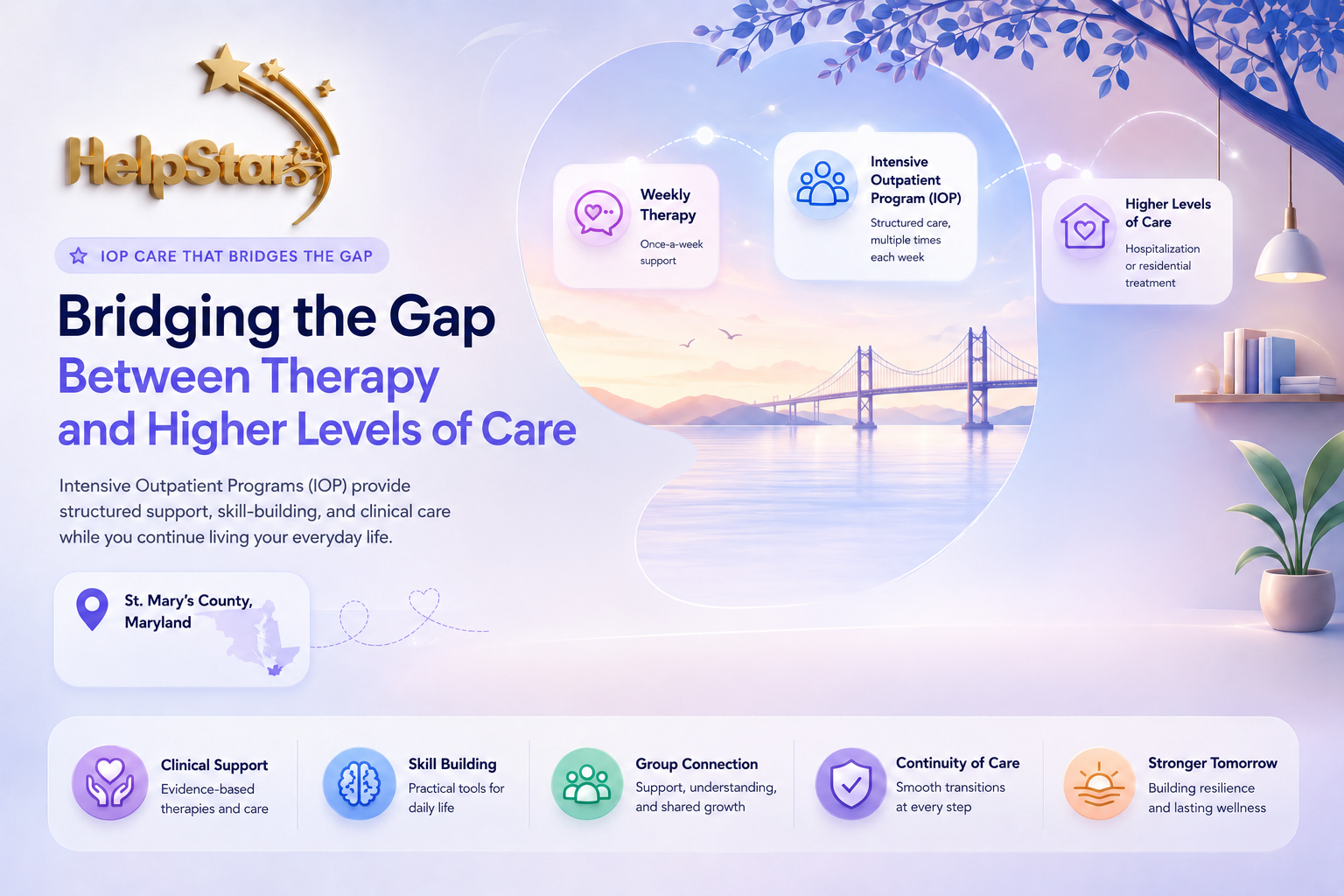 HelpStars

IOP CARE THAT BRIDGES THE GAP

Bridging the Gap
Between Therapy
and Higher Levels of Care

Intensive Outpatient Programs (IOP) provide structured support, skill-building, and clinical care while you continue living your everyday life.

St. Mary's County, Maryland

Weekly Therapy
Once-a-week support

Intensive Outpatient Program (IOP)
Structured care, multiple times each week

Higher Levels of Care
Hospitalization or residential treatment

Clinical Support
Evidence-based therapies and care

Skill Building
Practical tools for daily life

Group Connection
Support, understanding, and shared growth

Continuity of Care
Smooth transitions at every step

Stronger Tomorrow
Building resilience and lasting wellness